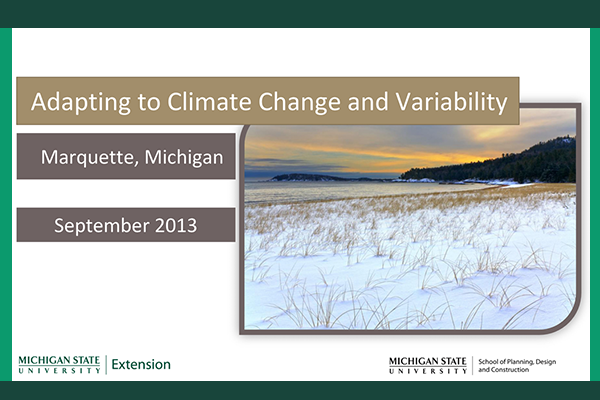 Adapting to Climate Change and Variability

Marquette, Michigan

September 2013

MICHIGAN STATE UNIVERSITY | Extension

MICHIGAN STATE UNIVERSITY | School of Planning, Design and Construction